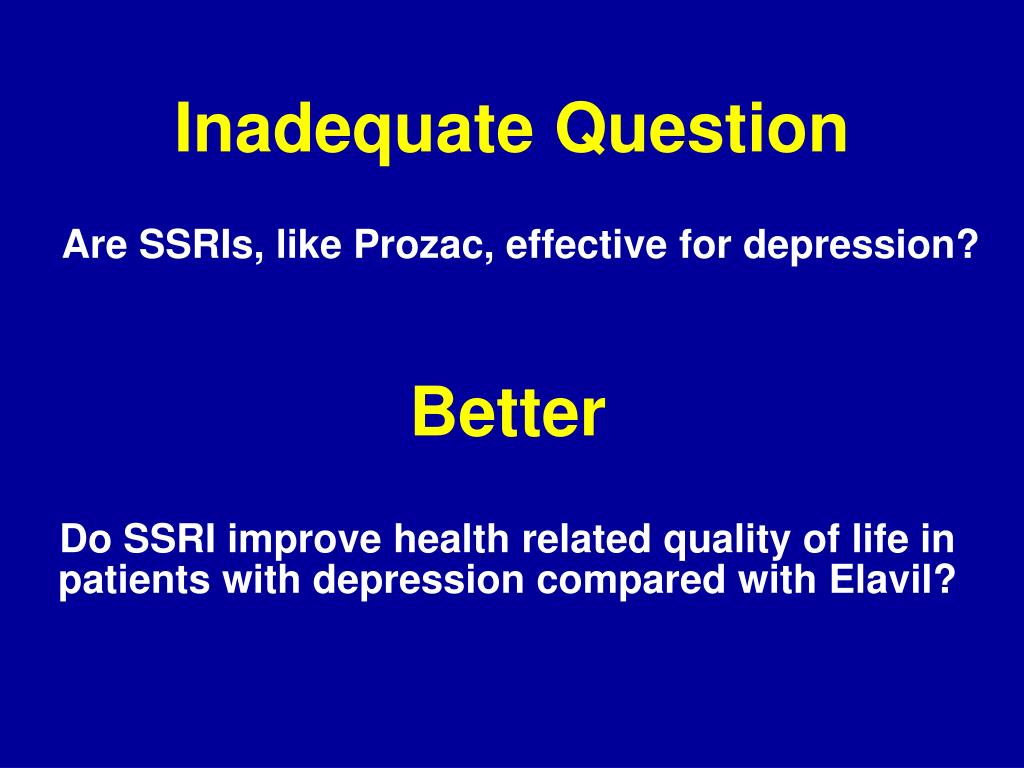 Inadequate Question

Are SSRIs, like Prozac, effective for depression?

Better

Do SSRI improve health related quality of life in patients with depression compared with Elavil?